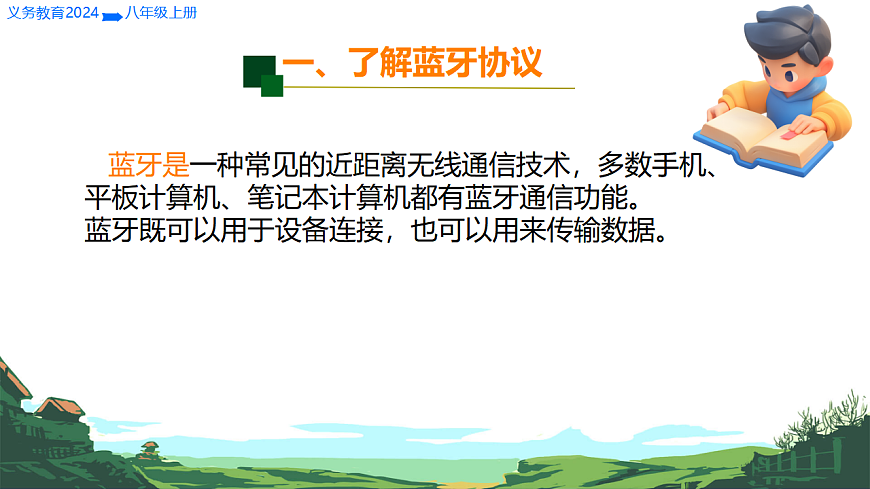 义务教育2024 八年级上册

一、了解蓝牙协议

蓝牙是一种常见的近距离无线通信技术，多数手机、平板计算机、笔记本计算机都有蓝牙通信功能。
蓝牙既可以用于设备连接，也可以用来传输数据。